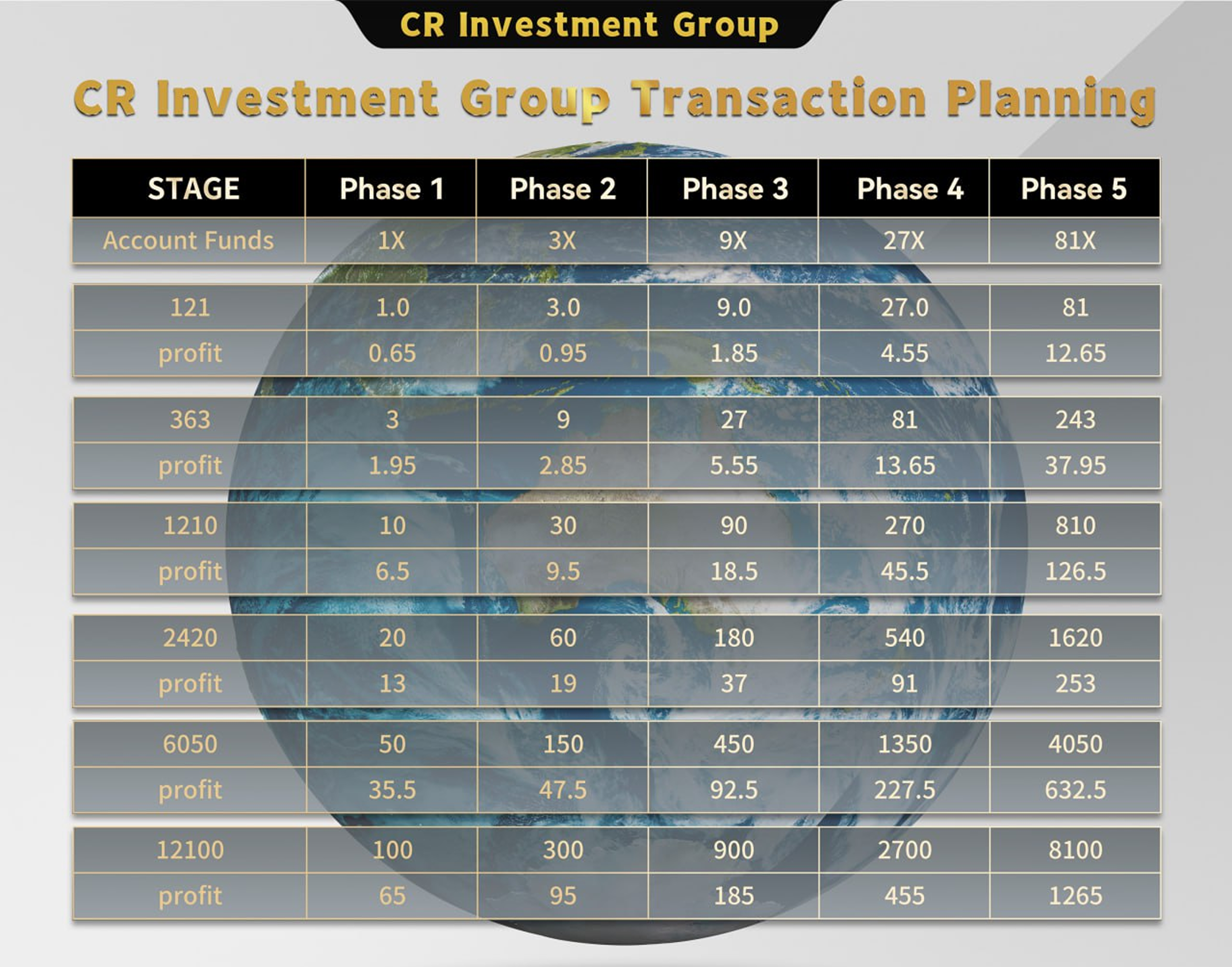 CR Investment Group

CR Investment Group Transaction Planning

| STAGE | Phase 1 | Phase 2 | Phase 3 | Phase 4 | Phase 5 |
|---|---|---|---|---|---|
| Account Funds | 1X | 3X | 9X | 27X | 81X |
| 121 | 1.0 | 3.0 | 9.0 | 27.0 | 81 |
| profit | 0.65 | 0.95 | 1.85 | 4.55 | 12.65 |
| 363 | 3 | 9 | 27 | 81 | 243 |
| profit | 1.95 | 2.85 | 5.55 | 13.65 | 37.95 |
| 1210 | 10 | 30 | 90 | 270 | 810 |
| profit | 6.5 | 9.5 | 18.5 | 45.5 | 126.5 |
| 2420 | 20 | 60 | 180 | 540 | 1620 |
| profit | 13 | 19 | 37 | 91 | 253 |
| 6050 | 50 | 150 | 450 | 1350 | 4050 |
| profit | 35.5 | 47.5 | 92.5 | 227.5 | 632.5 |
| 12100 | 100 | 300 | 900 | 2700 | 8100 |
| profit | 65 | 95 | 185 | 455 | 1265 |